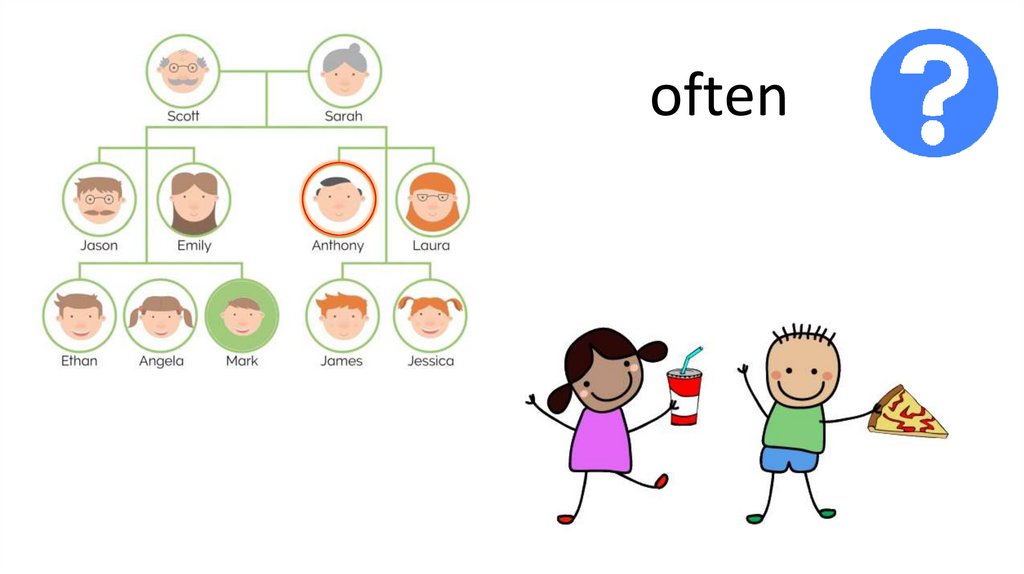 Scott
Sarah
Jason
Emily
Anthony
Laura
Ethan
Angela
Mark
James
Jessica

often

?